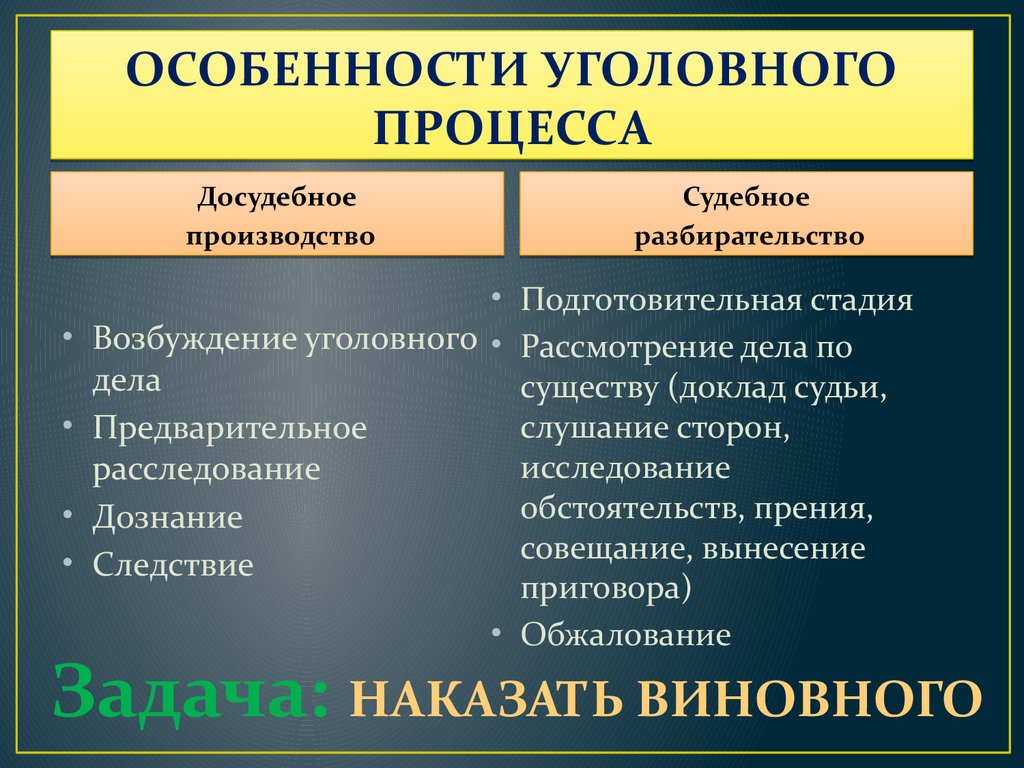 ОСОБЕННОСТИ УГОЛОВНОГО ПРОЦЕССА

Досудебное производство

• Возбуждение уголовного дела
• Предварительное расследование
• Дознание
• Следствие

Судебное разбирательство

• Подготовительная стадия
• Рассмотрение дела по существу (доклад судьи, слушание сторон, исследование обстоятельств, прения, совещание, вынесение приговора)
• Обжалование

Задача: НАКАЗАТЬ ВИНОВНОГО